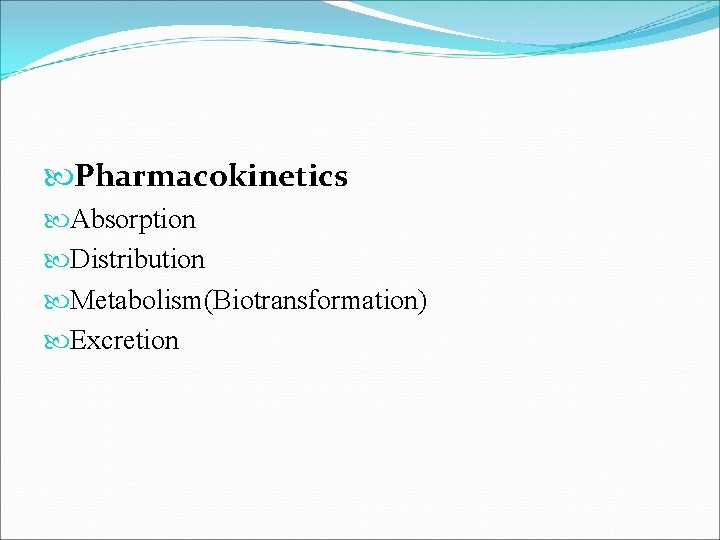 Pharmacokinetics
Absorption
Distribution
Metabolism(Biotransformation)
Excretion